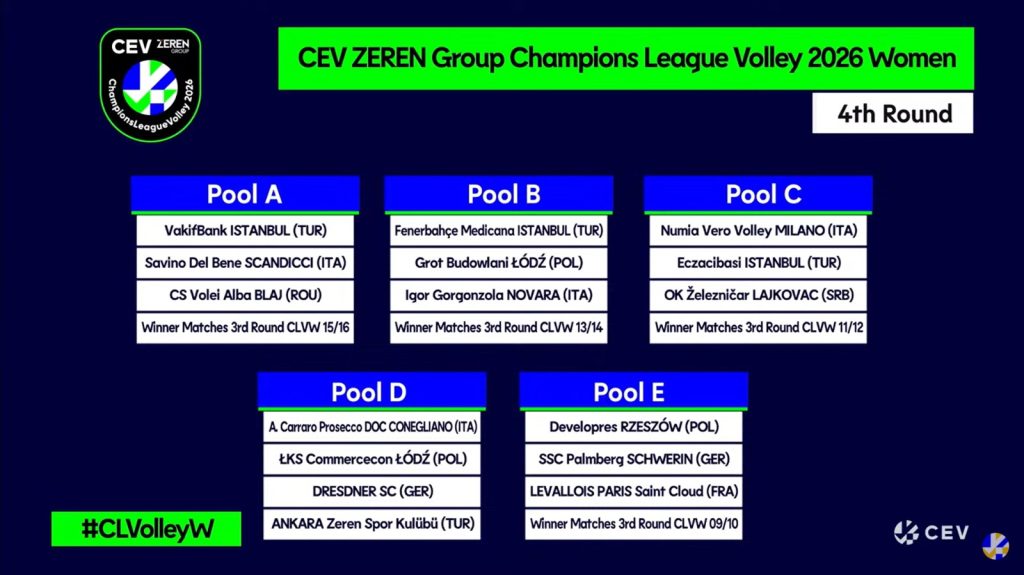 CEV ZEREN GROUP
ChampionsLeagueVolley 2026

CEV ZEREN Group Champions League Volley 2026 Women

4th Round

Pool A
VakifBank ISTANBUL (TUR)
Savino Del Bene SCANDICCI (ITA)
CS Volei Alba BLAJ (ROU)
Winner Matches 3rd Round CLVW 15/16

Pool B
Fenerbahçe Medicana ISTANBUL (TUR)
Grot Budowlani ŁÓDŹ (POL)
Igor Gorgonzola NOVARA (ITA)
Winner Matches 3rd Round CLVW 13/14

Pool C
Numia Vero Volley MILANO (ITA)
Eczacibasi ISTANBUL (TUR)
OK Železničar LAJKOVAC (SRB)
Winner Matches 3rd Round CLVW 11/12

Pool D
A. Carraro Prosecco DOC CONEGLIANO (ITA)
ŁKS Commercecon ŁÓDŹ (POL)
DRESDNER SC (GER)
ANKARA Zeren Spor Kulübü (TUR)

Pool E
Developres RZESZÓW (POL)
SSC Palmberg SCHWERIN (GER)
LEVALLOIS PARIS Saint Cloud (FRA)
Winner Matches 3rd Round CLVW 09/10

#CLVolleyW

CEV